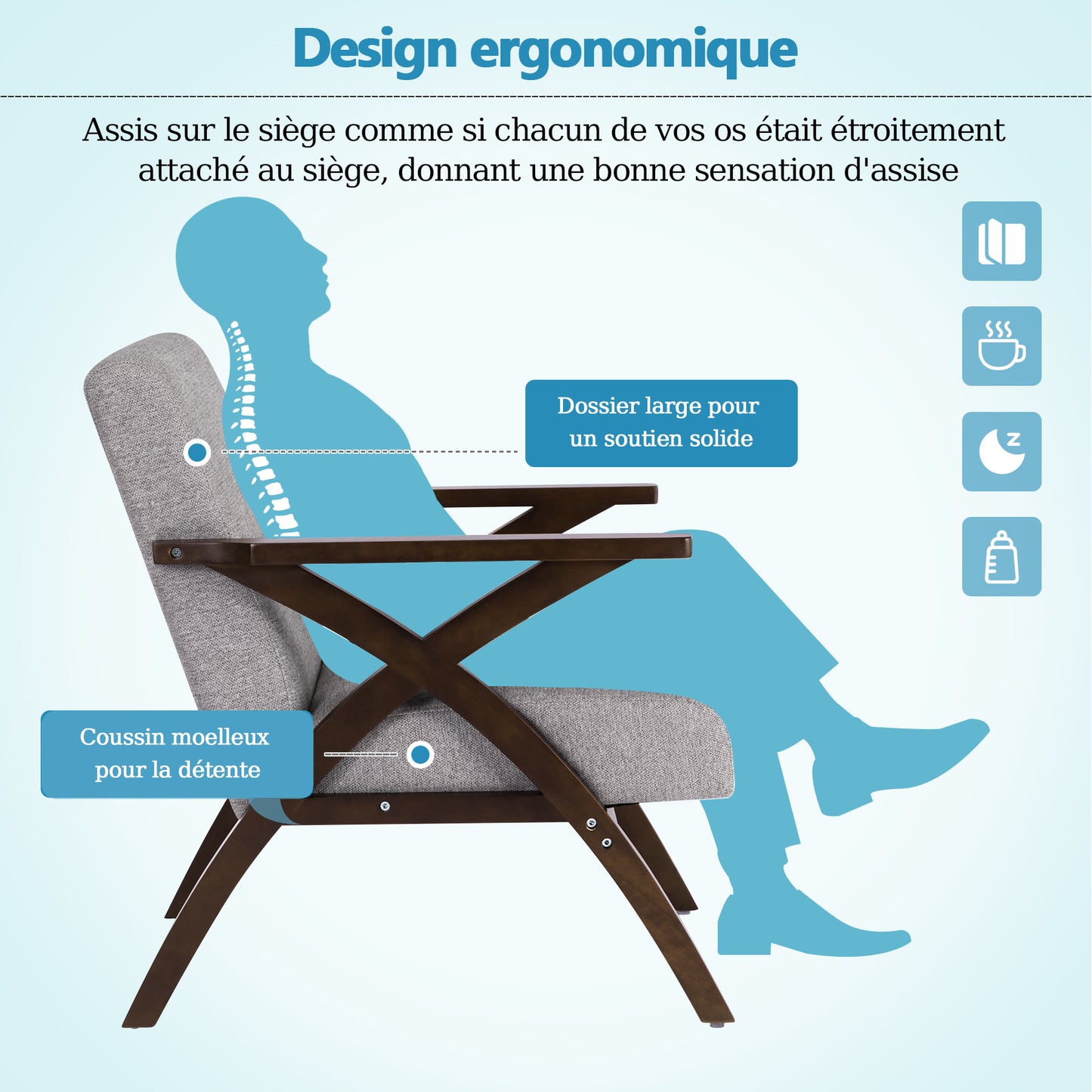 Design ergonomique

Assis sur le siège comme si chacun de vos os était étroitement attaché au siège, donnant une bonne sensation d'assise

Dossier large pour un soutien solide

Coussin moelleux pour la détente